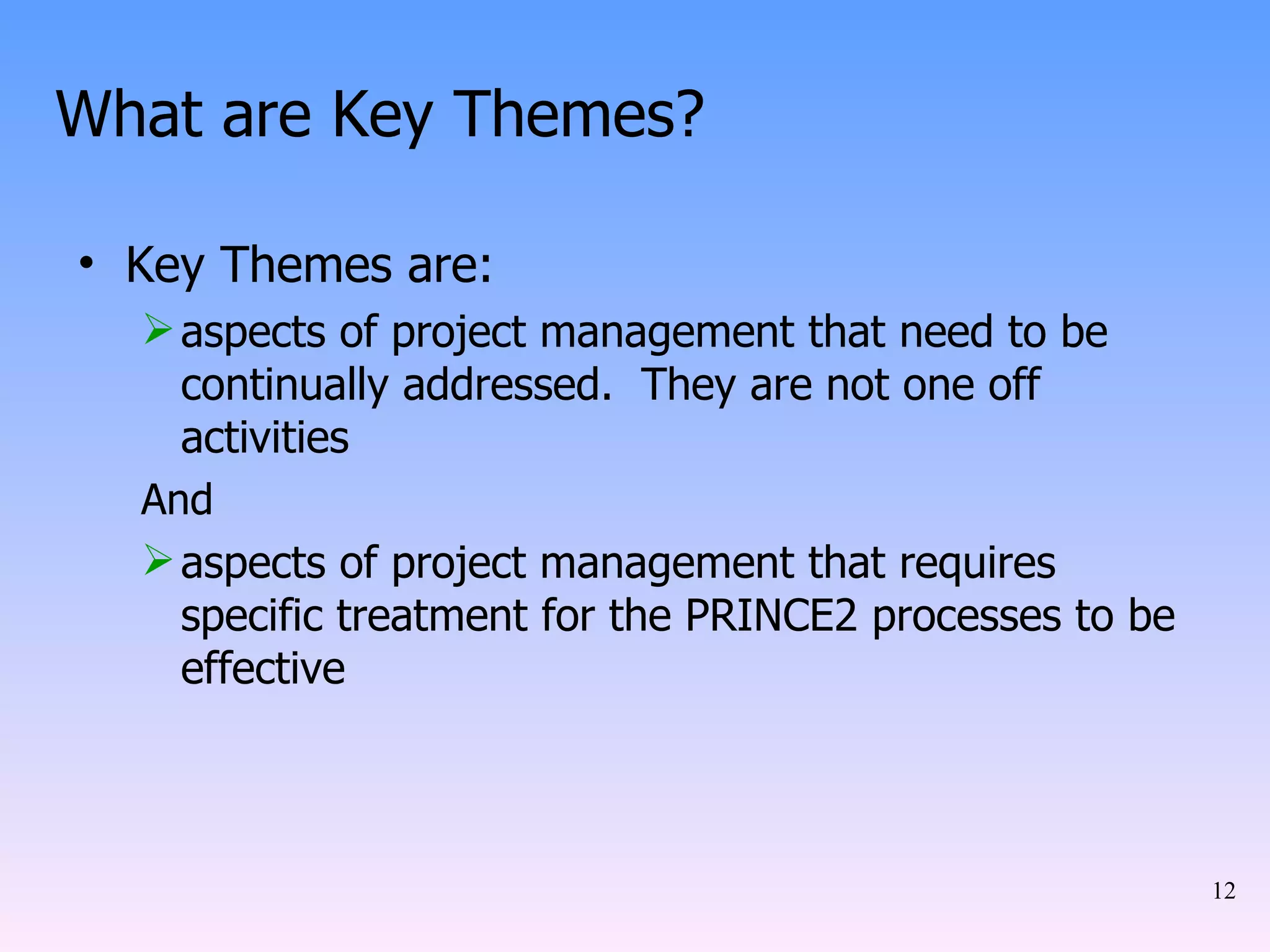 What are Key Themes?

• Key Themes are:

➢ aspects of project management that need to be continually addressed. They are not one off activities

And

➢ aspects of project management that requires specific treatment for the PRINCE2 processes to be effective

12